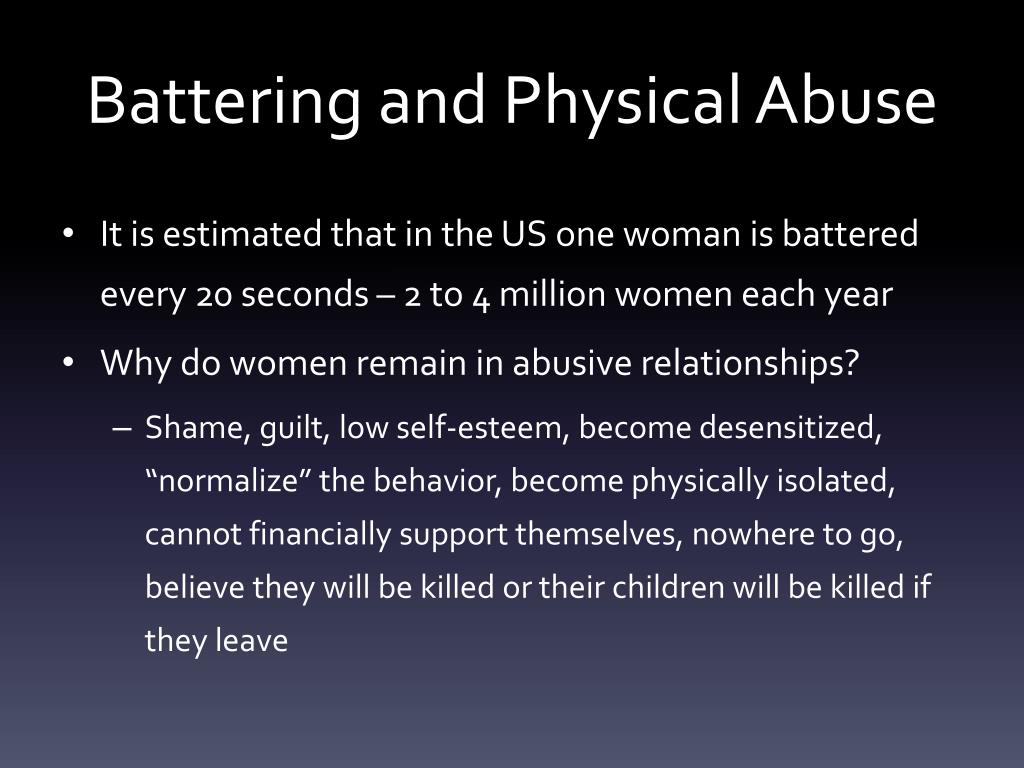 Battering and Physical Abuse

• It is estimated that in the US one woman is battered every 20 seconds – 2 to 4 million women each year

• Why do women remain in abusive relationships?

– Shame, guilt, low self-esteem, become desensitized, “normalize” the behavior, become physically isolated, cannot financially support themselves, nowhere to go, believe they will be killed or their children will be killed if they leave